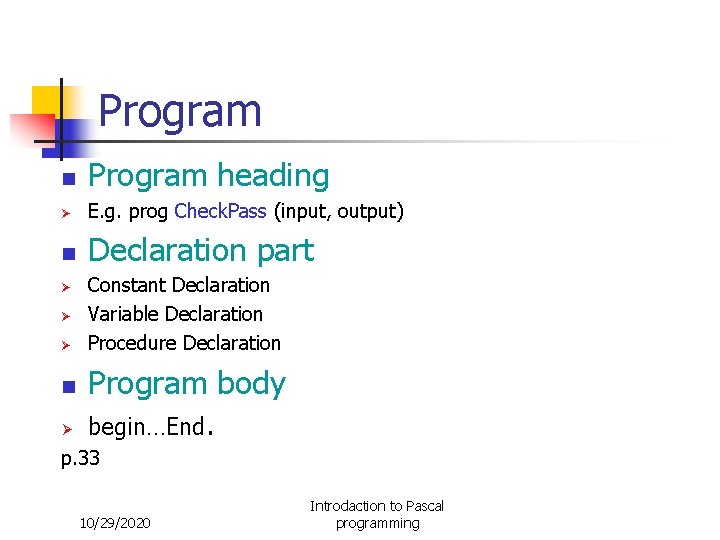 Program

Program heading

E.g. prog CheckPass (input, output)

Declaration part

Constant Declaration

Variable Declaration

Procedure Declaration

Program body

begin…End.

p.33

10/29/2020

Introdaction to Pascal programming